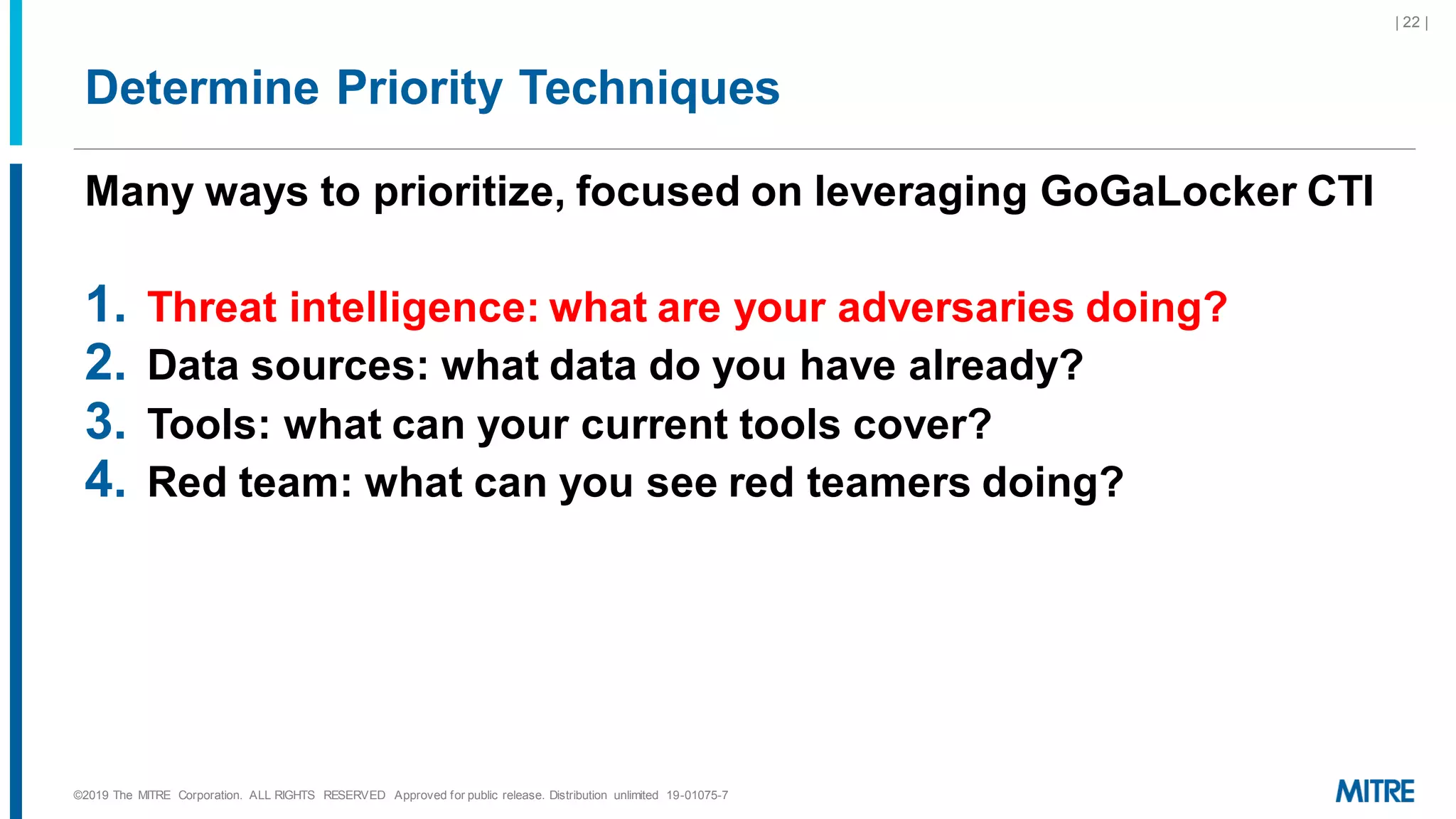 | 22 |

Determine Priority Techniques

Many ways to prioritize, focused on leveraging GoGaLocker CTI

1. Threat intelligence: what are your adversaries doing?
2. Data sources: what data do you have already?
3. Tools: what can your current tools cover?
4. Red team: what can you see red teamers doing?

©2019 The MITRE Corporation. ALL RIGHTS RESERVED Approved for public release. Distribution unlimited 19-01075-7

MITRE